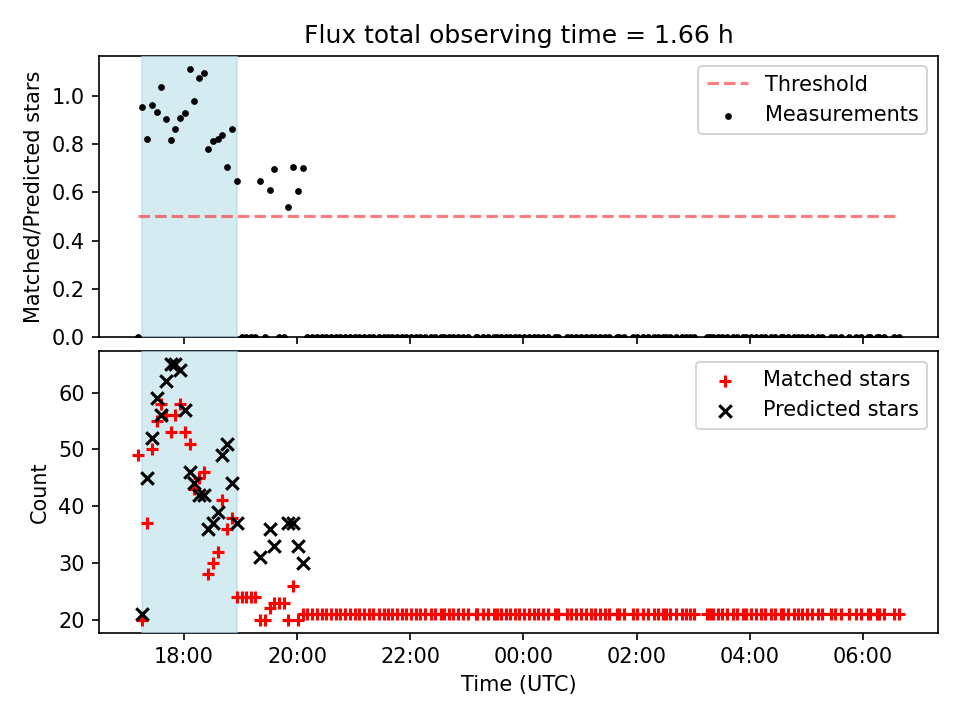 Flux total observing time = 1.66 h

Matched/Predicted stars

1.0
0.8
0.6
0.4
0.2
0.0

Threshold
Measurements

Count

60
50
40
30
20

Matched stars
Predicted stars

18:00
20:00
22:00
00:00
02:00
04:00
06:00

Time (UTC)